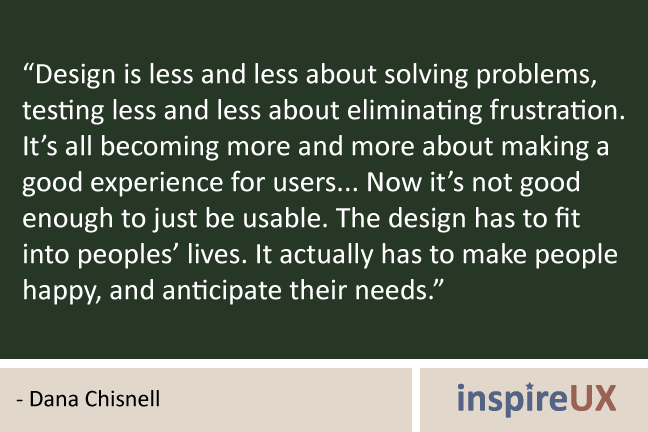 “Design is less and less about solving problems, testing less and less about eliminating frustration. It’s all becoming more and more about making a good experience for users... Now it’s not good enough to just be usable. The design has to fit into peoples’ lives. It actually has to make people happy, and anticipate their needs.”

- Dana Chisnell

inspireUX